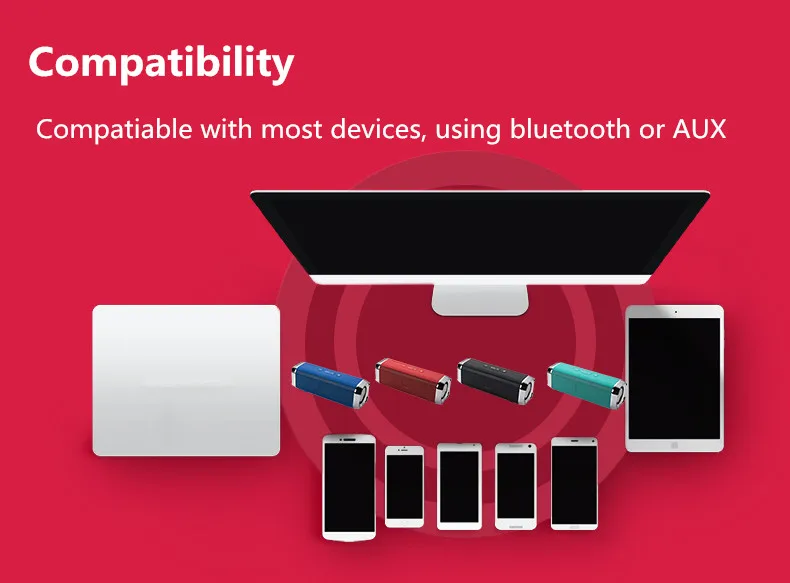 Compatibility

Compatiable with most devices, using bluetooth or AUX